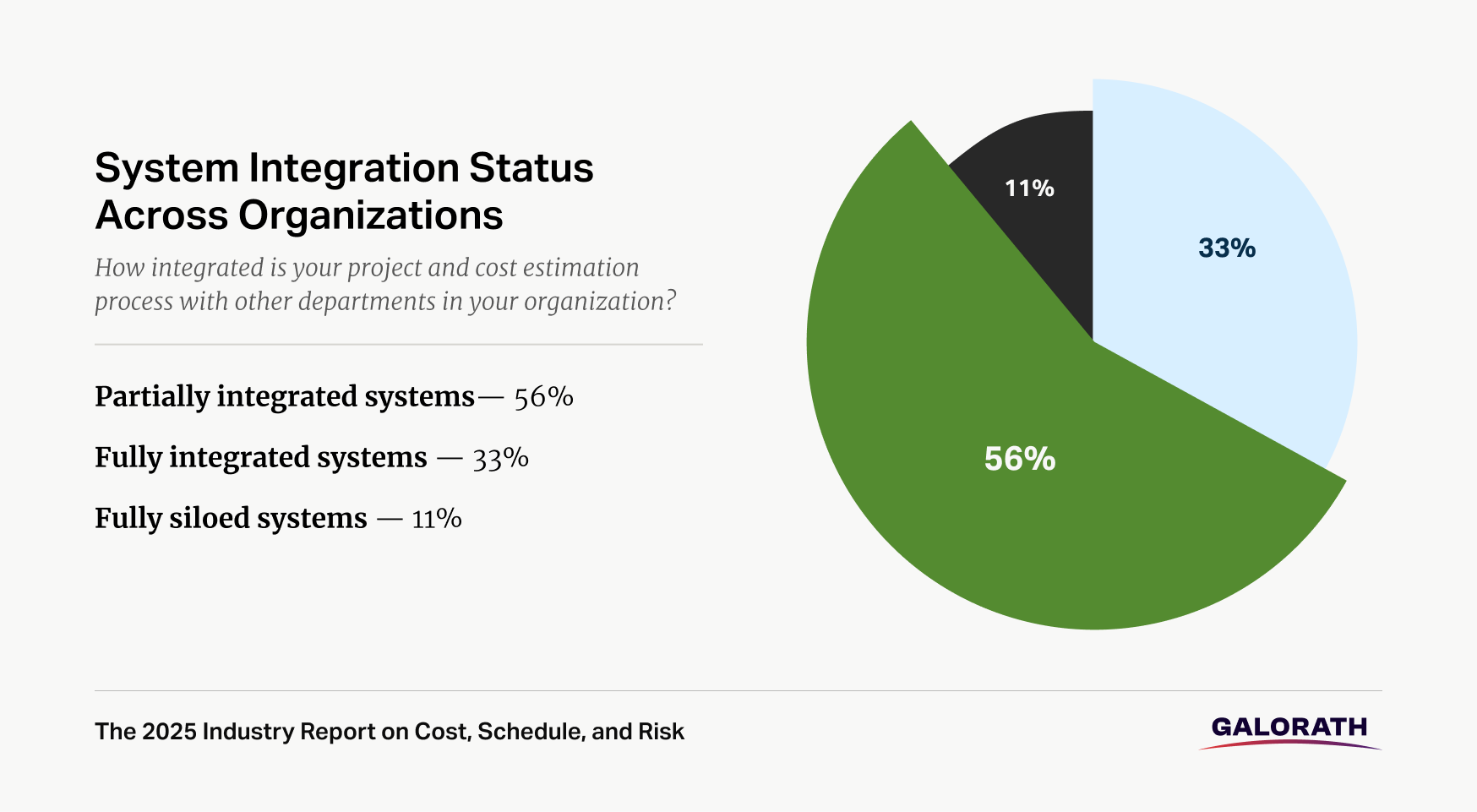 System Integration Status Across Organizations

How integrated is your project and cost estimation process with other departments in your organization?

Partially integrated systems— 56%

Fully integrated systems — 33%

Fully siloed systems — 11%

11%

33%

56%

The 2025 Industry Report on Cost, Schedule, and Risk

GALORATH